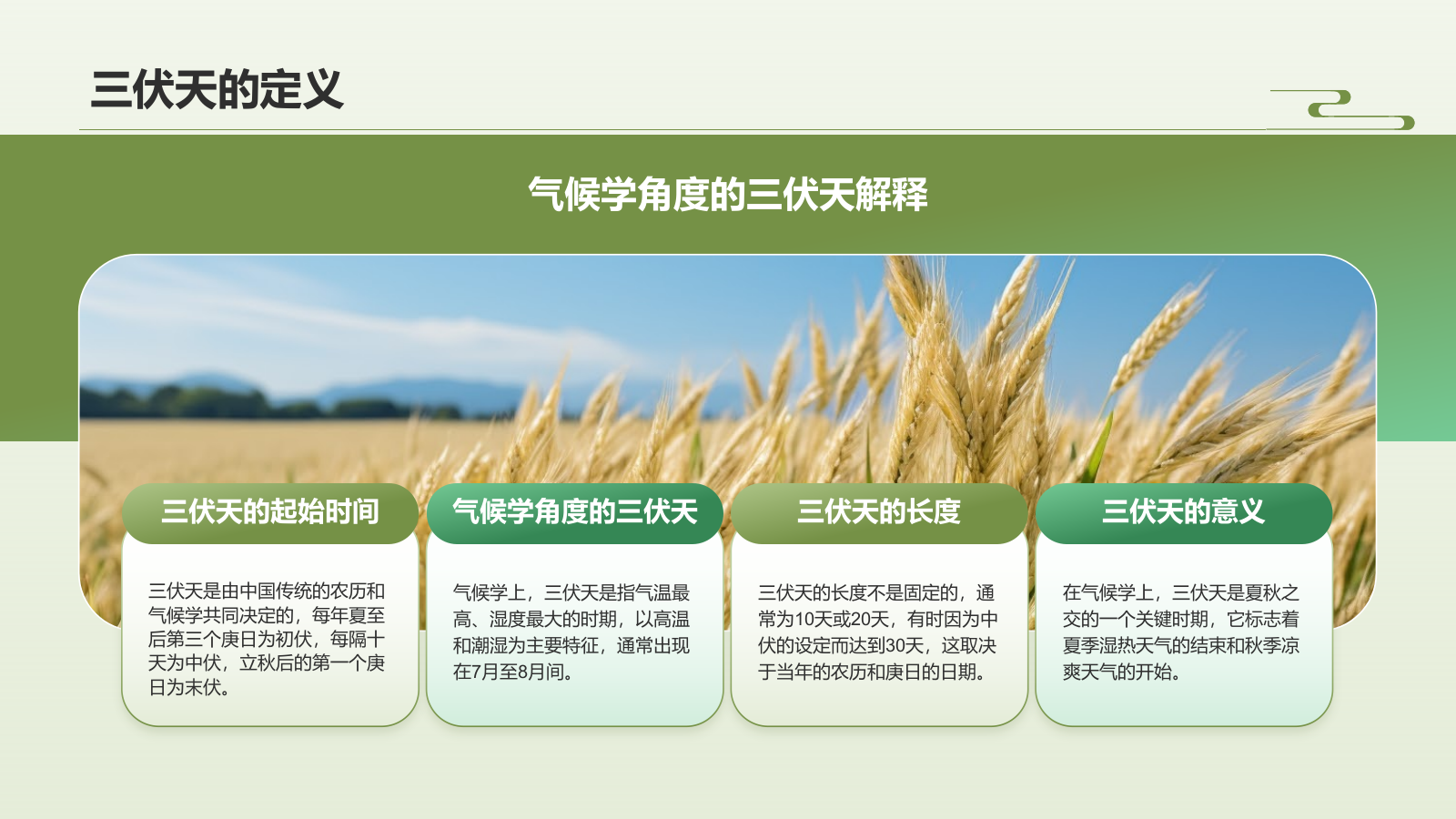 三伏天的定义

气候学角度的三伏天解释

三伏天的起始时间

三伏天是由中国传统的农历和气候学共同决定的，每年夏至后第三个庚日为初伏，每隔十天为中伏，立秋后的第一个庚日为末伏。

气候学角度的三伏天

气候学上，三伏天是指气温最高、湿度最大的时期，以高温和潮湿为主要特征，通常出现在7月至8月间。

三伏天的长度

三伏天的长度不是固定的，通常为10天或20天，有时因为中伏的设定而达到30天，这取决于当年的农历和庚日的日期。

三伏天的意义

在气候学上，三伏天是夏秋之交的一个关键时期，它标志着夏季湿热天气的结束和秋季凉爽天气的开始。